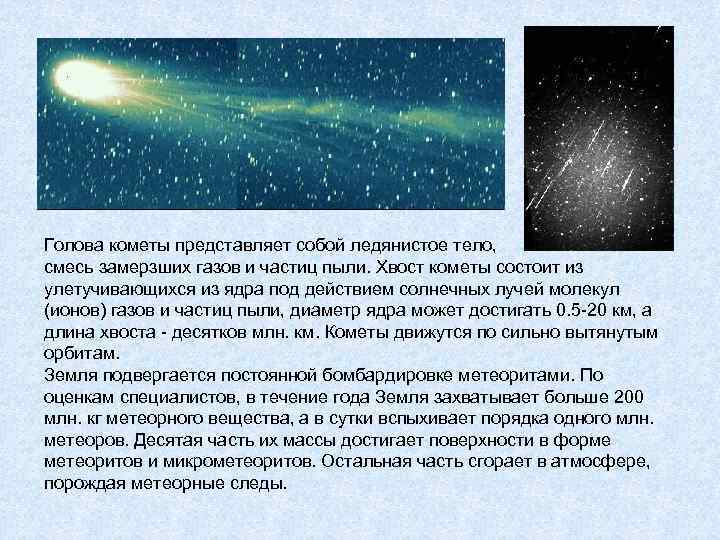 Голова кометы представляет собой ледянистое тело, смесь замерзших газов и частиц пыли. Хвост кометы состоит из улетучивающихся из ядра под действием солнечных лучей молекул (ионов) газов и частиц пыли, диаметр ядра может достигать 0.5-20 км, а длина хвоста - десятков млн. км. Кометы движутся по сильно вытянутым орбитам.
Земля подвергается постоянной бомбардировке метеоритами. По оценкам специалистов, в течение года Земля захватывает больше 200 млн. кг метеорного вещества, а в сутки вспыхивает порядка одного млн. метеоров. Десятая часть их массы достигает поверхности в форме метеоритов и микрометеоритов. Остальная часть сгорает в атмосфере, порождая метеорные следы.